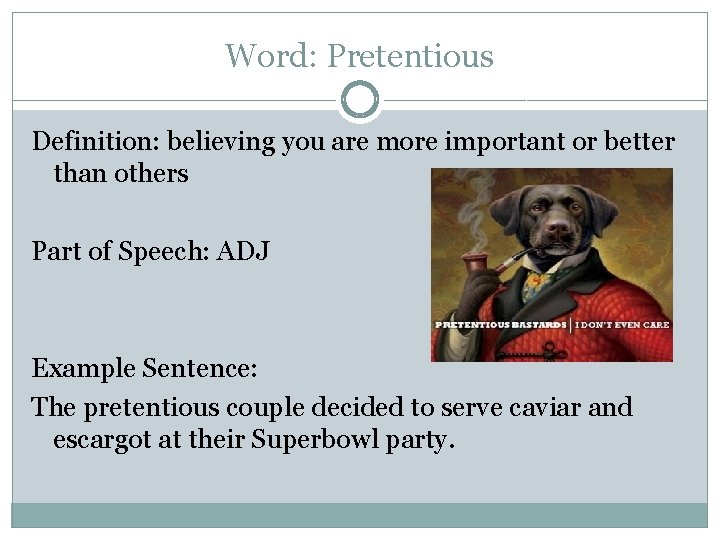 Word: Pretentious

Definition: believing you are more important or better than others

PRETENTIOUS BASTARDS | I DON'T EVEN CARE

Part of Speech: ADJ

Example Sentence:

The pretentious couple decided to serve caviar and escargot at their Superbowl party.